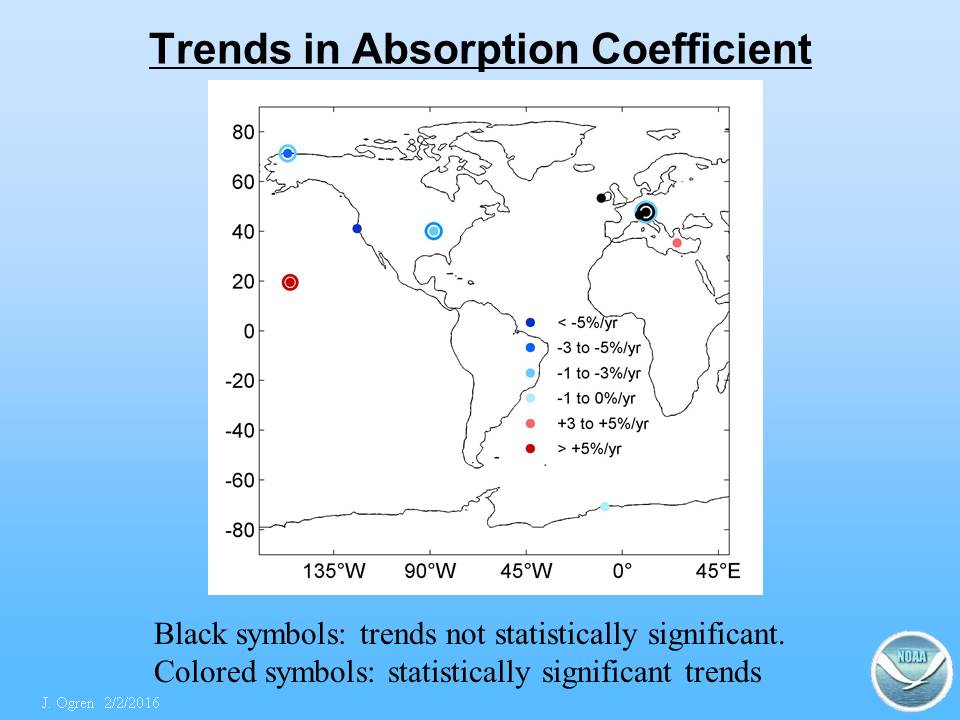 Trends in Absorption Coefficient

80
60
40
20
0
-20
-40
-60
-80

135°W 90°W 45°W 0° 45°E

< -5%/yr
-3 to -5%/yr
-1 to -3%/yr
-1 to 0%/yr
+3 to +5%/yr
> +5%/yr

Black symbols: trends not statistically significant.
Colored symbols: statistically significant trends

J. Ogren 2/2/2016

NOAA